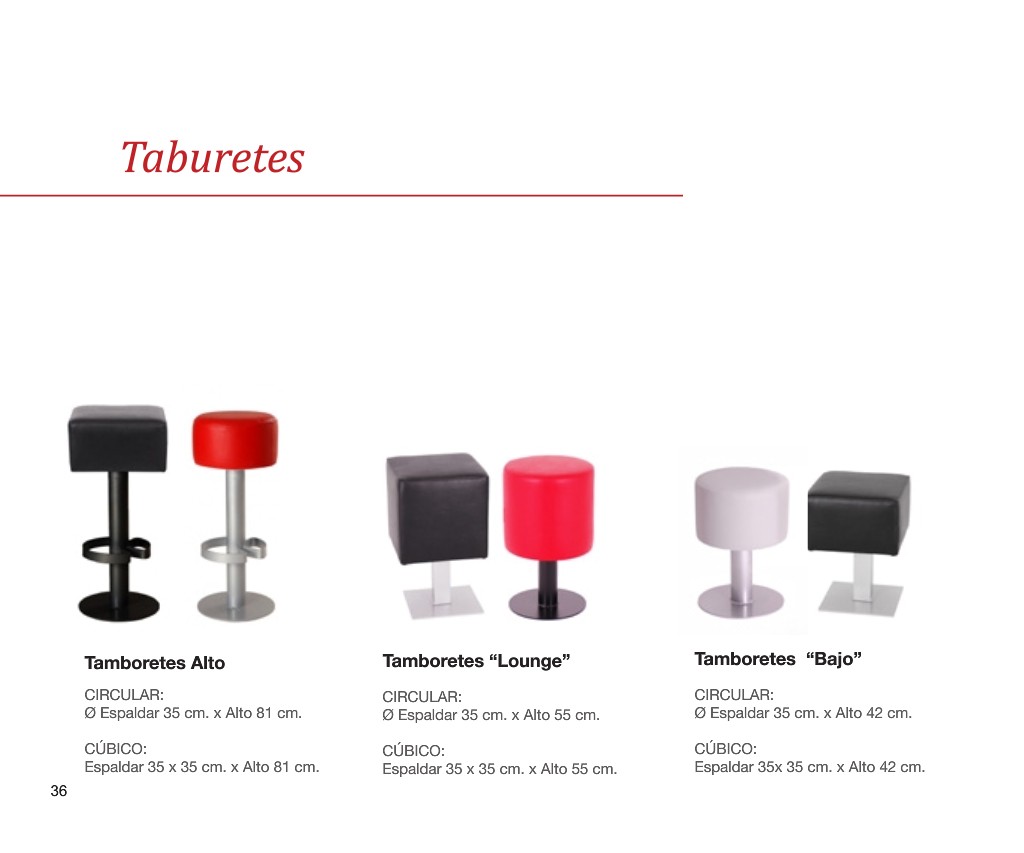 Taburetes

Tamboretes Alto

CIRCULAR:
Ø Espaldar 35 cm. x Alto 81 cm.

CÚBICO:
Espaldar 35 x 35 cm. x Alto 81 cm.

Tamboretes “Lounge”

CIRCULAR:
Ø Espaldar 35 cm. x Alto 55 cm.

CÚBICO:
Espaldar 35 x 35 cm. x Alto 55 cm.

Tamboretes “Bajo”

CIRCULAR:
Ø Espaldar 35 cm. x Alto 42 cm.

CÚBICO:
Espaldar 35x 35 cm. x Alto 42 cm.

36